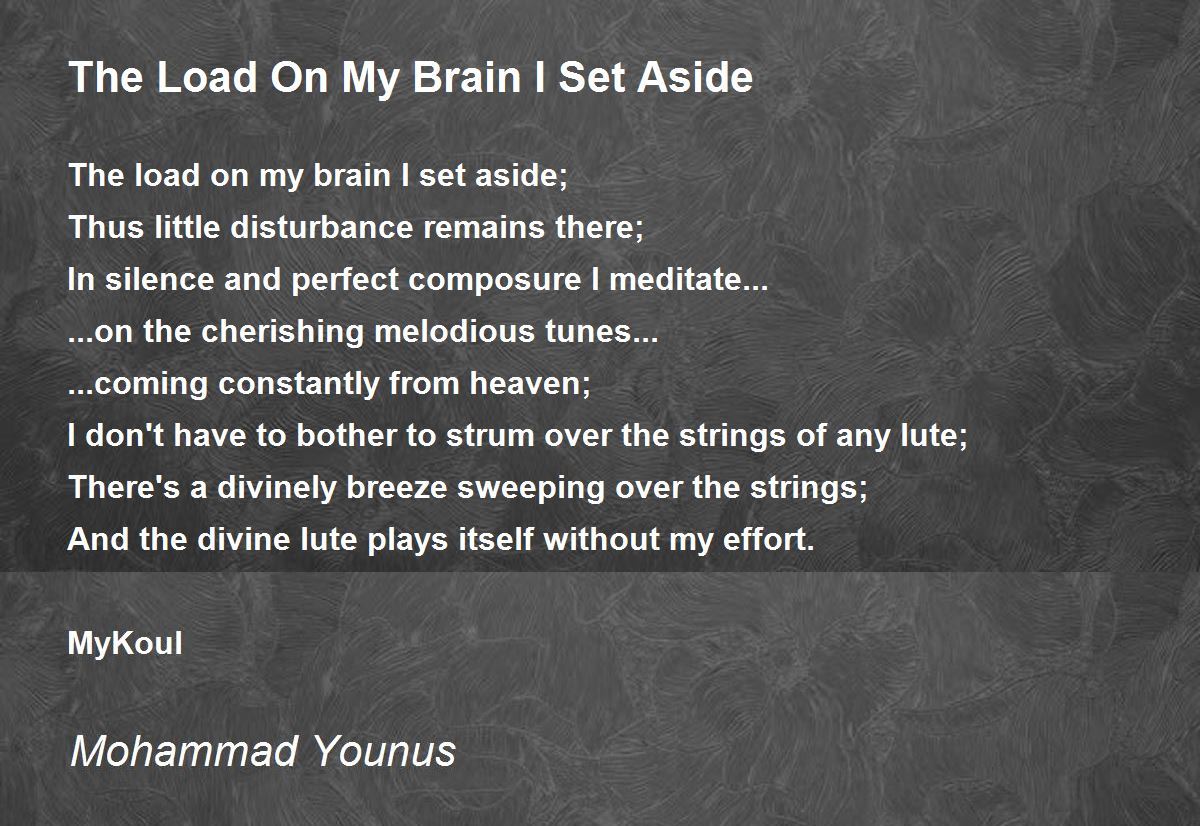 The Load On My Brain I Set Aside

The load on my brain I set aside;
Thus little disturbance remains there;
In silence and perfect composure I meditate...
...on the cherishing melodious tunes...
...coming constantly from heaven;
I don't have to bother to strum over the strings of any lute;
There's a divinely breeze sweeping over the strings;
And the divine lute plays itself without my effort.

MyKoul

Mohammad Younus